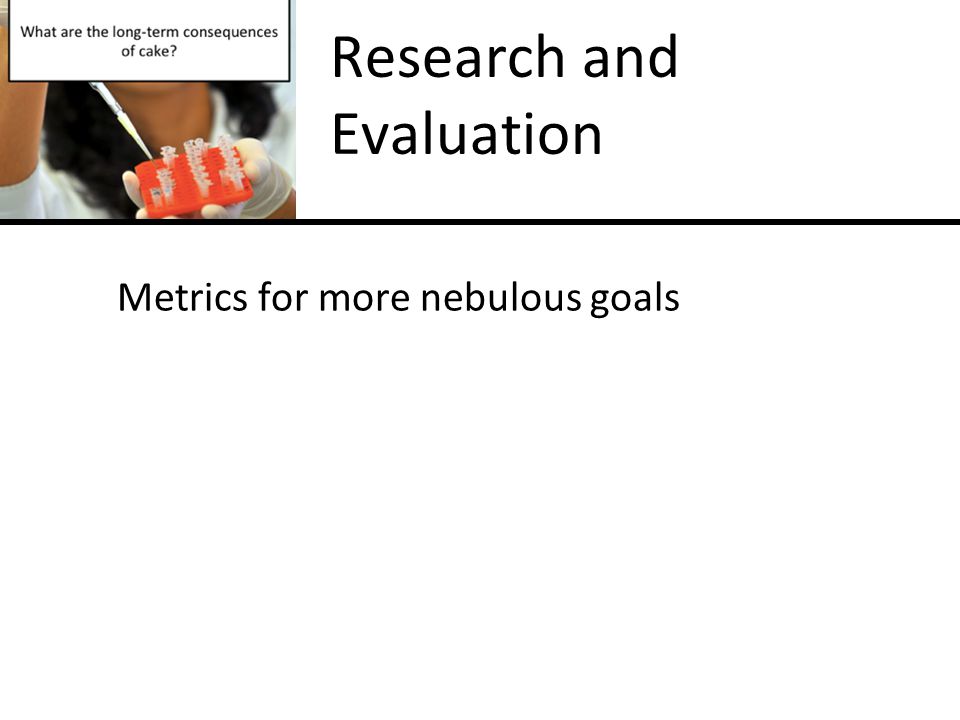 What are the long-term consequences of cake?

Research and Evaluation

Metrics for more nebulous goals